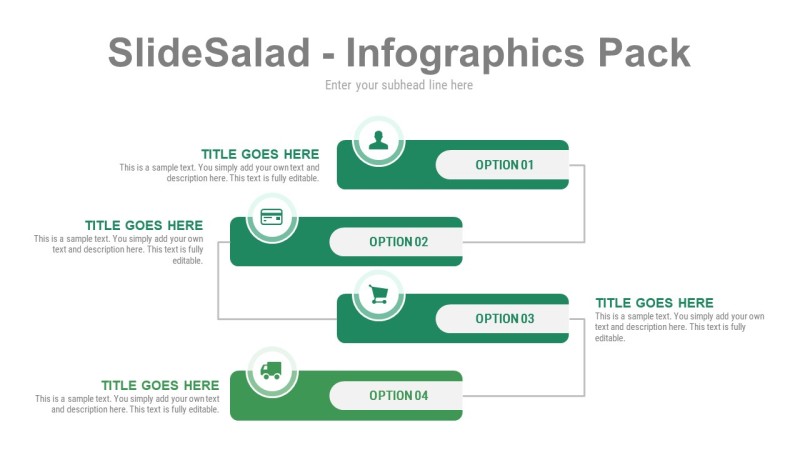 SlideSalad - Infographics Pack

Enter your subhead line here

TITLE GOES HERE
This is a sample text. You simply add your own text and description here. This text is fully editable.

OPTION 01

TITLE GOES HERE
This is a sample text. You simply add your own text and description here. This text is fully editable.

OPTION 02

OPTION 03

TITLE GOES HERE
This is a sample text. You simply add your own text and description here. This text is fully editable.

TITLE GOES HERE
This is a sample text. You simply add your own text and description here. This text is fully editable.

OPTION 04